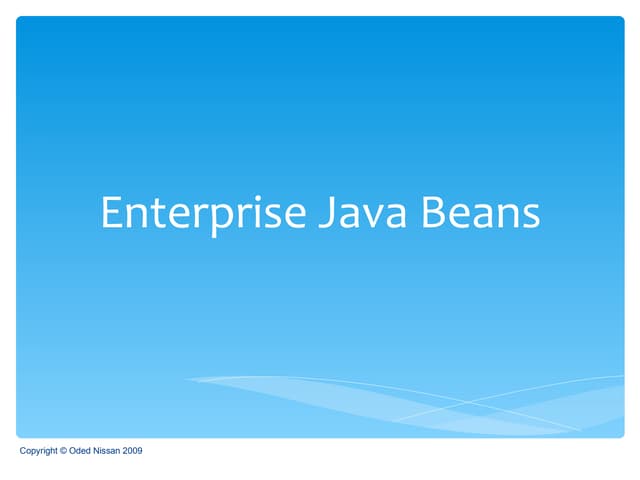 Enterprise Java Beans

Copyright © Oded Nissan 2009